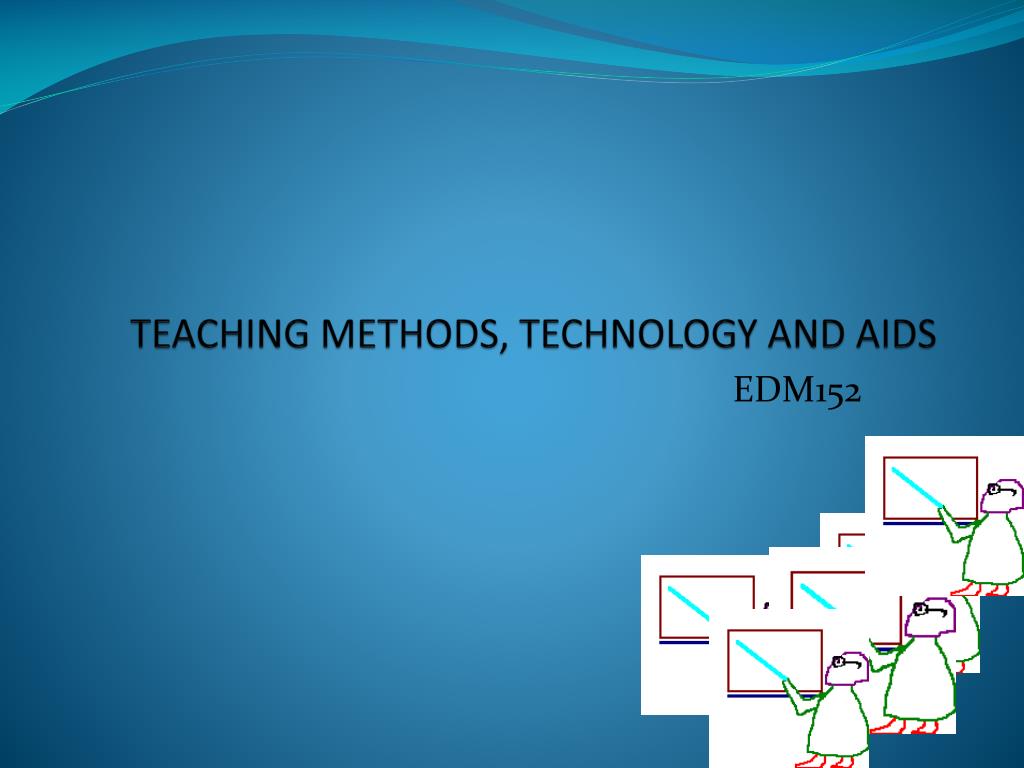 TEACHING METHODS, TECHNOLOGY AND AIDS

EDM152